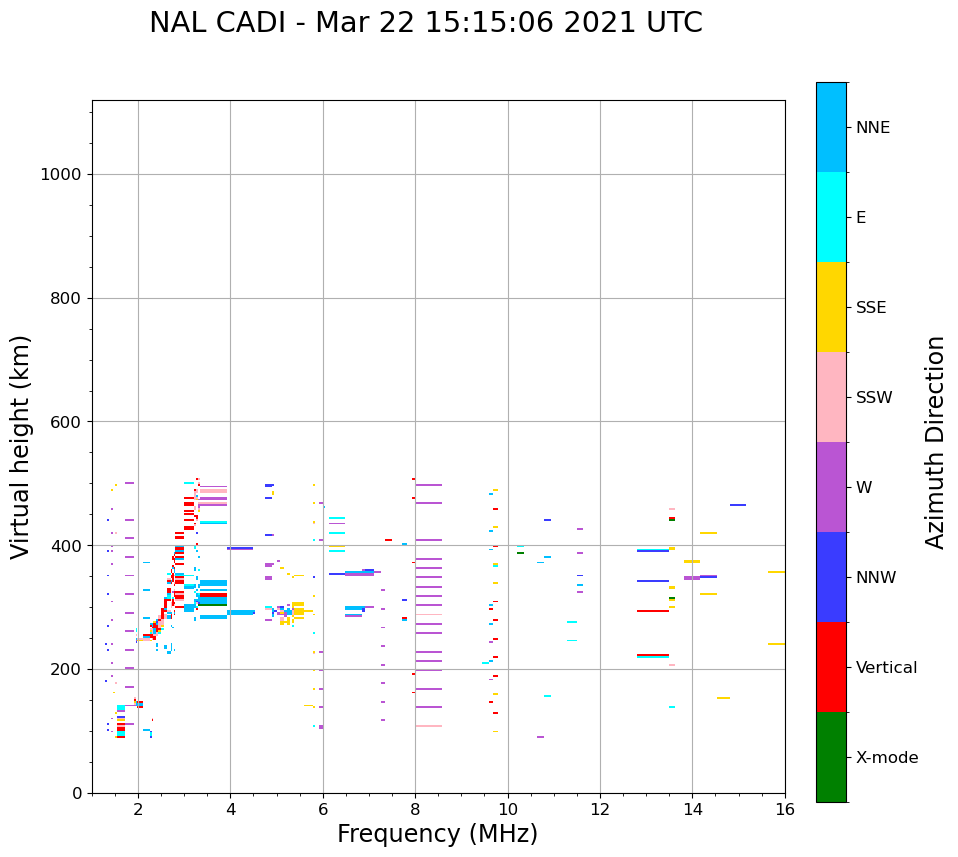 NAL CADI - Mar 22 15:15:06 2021 UTC

Virtual height (km)
1000
800
600
400
200
0

2
4
6
8
10
12
14
16
Frequency (MHz)

NNE
E
SSE
SSW
W
NNW
Vertical
X-mode
Azimuth Direction